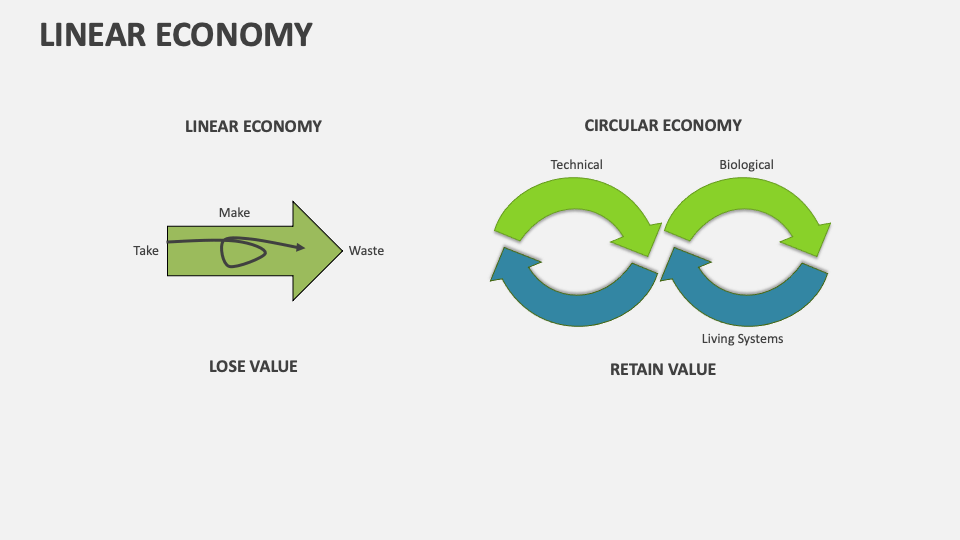 LINEAR ECONOMY

LINEAR ECONOMY

Make

Take

Waste

LOSE VALUE

CIRCULAR ECONOMY

Technical

Biological

Living Systems

RETAIN VALUE